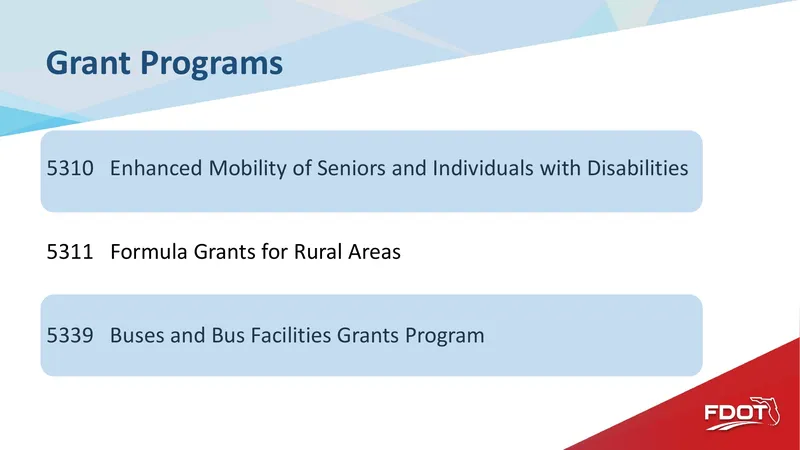 Grant Programs

5310 Enhanced Mobility of Seniors and Individuals with Disabilities

5311 Formula Grants for Rural Areas

5339 Buses and Bus Facilities Grants Program

FDOT